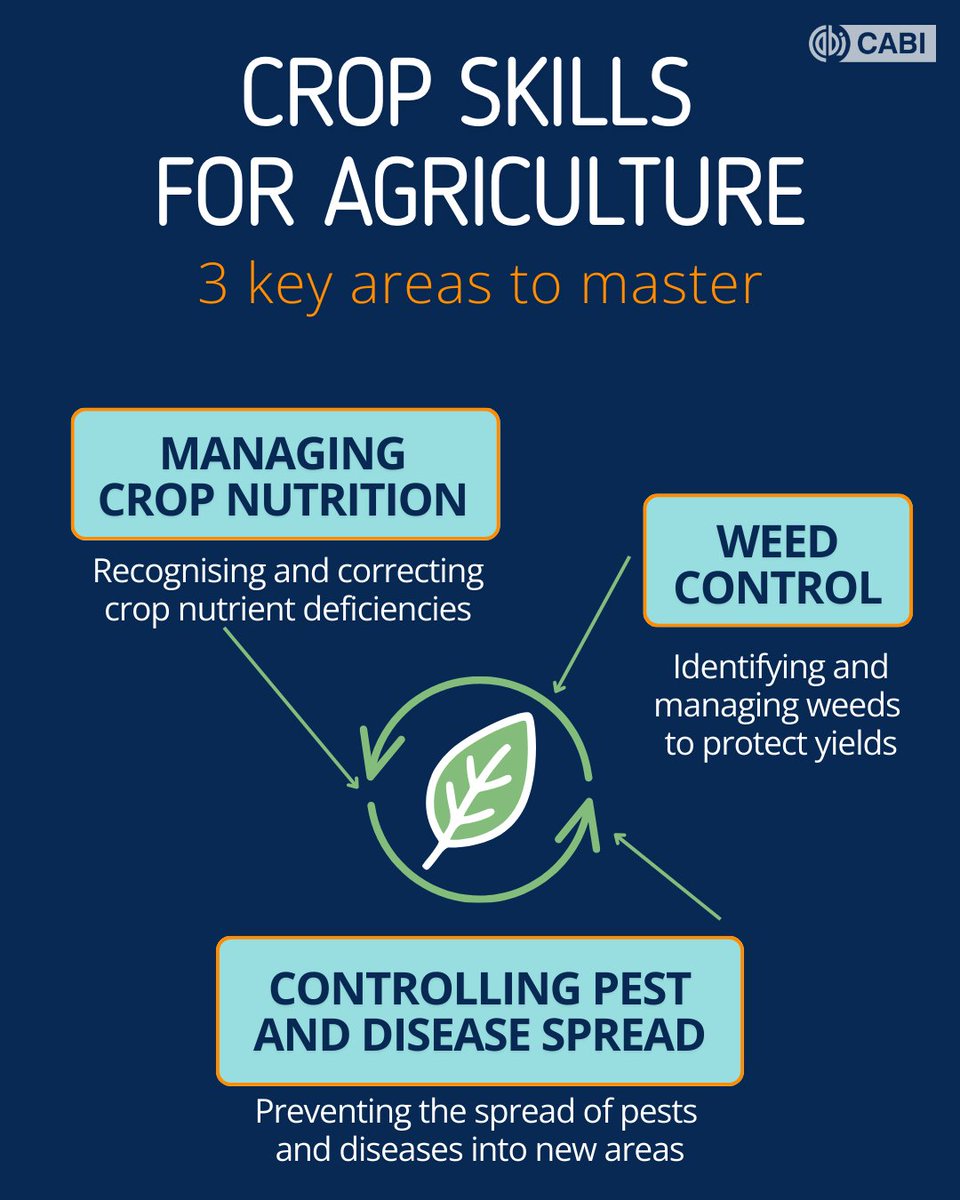 CABI

CROP SKILLS FOR AGRICULTURE

3 key areas to master

MANAGING CROP NUTRITION

Recognising and correcting crop nutrient deficiencies

WEED CONTROL

Identifying and managing weeds to protect yields

CONTROLLING PEST AND DISEASE SPREAD

Preventing the spread of pests and diseases into new areas